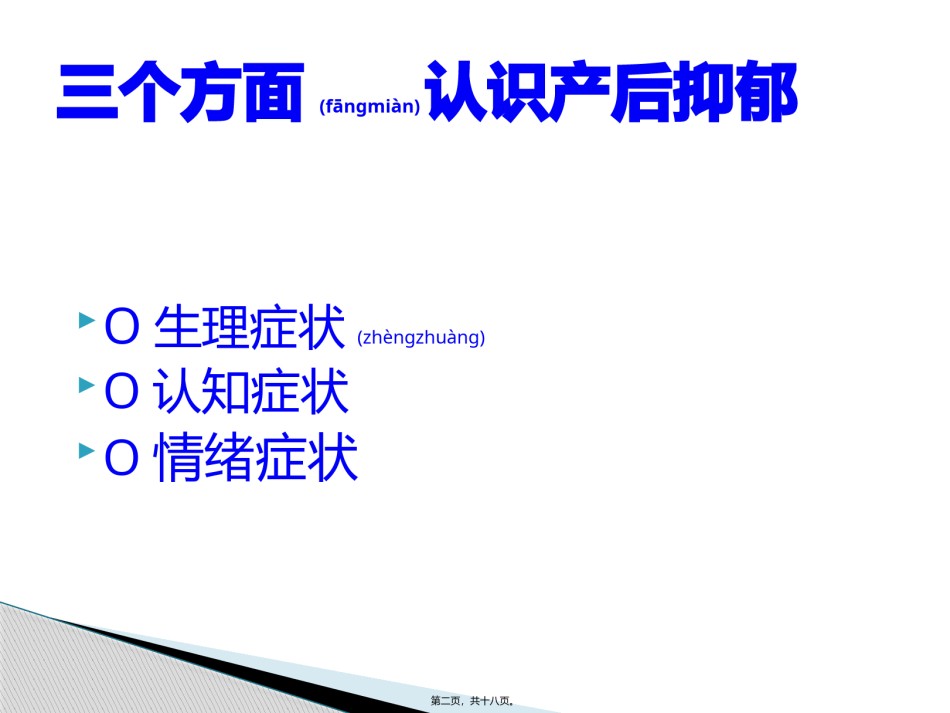 三个方面 (fāngmiàn) 认识产后抑郁

O 生理症状 (zhèngzhuàng)
O 认知症状
O 情绪症状

第二页，共十八页。